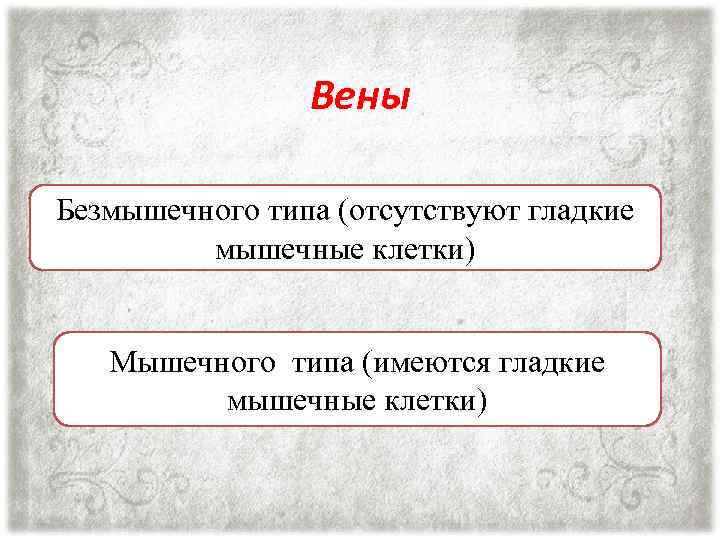 Вены

Безмышечного типа (отсутствуют гладкие мышечные клетки)

Мышечного типа (имеются гладкие мышечные клетки)